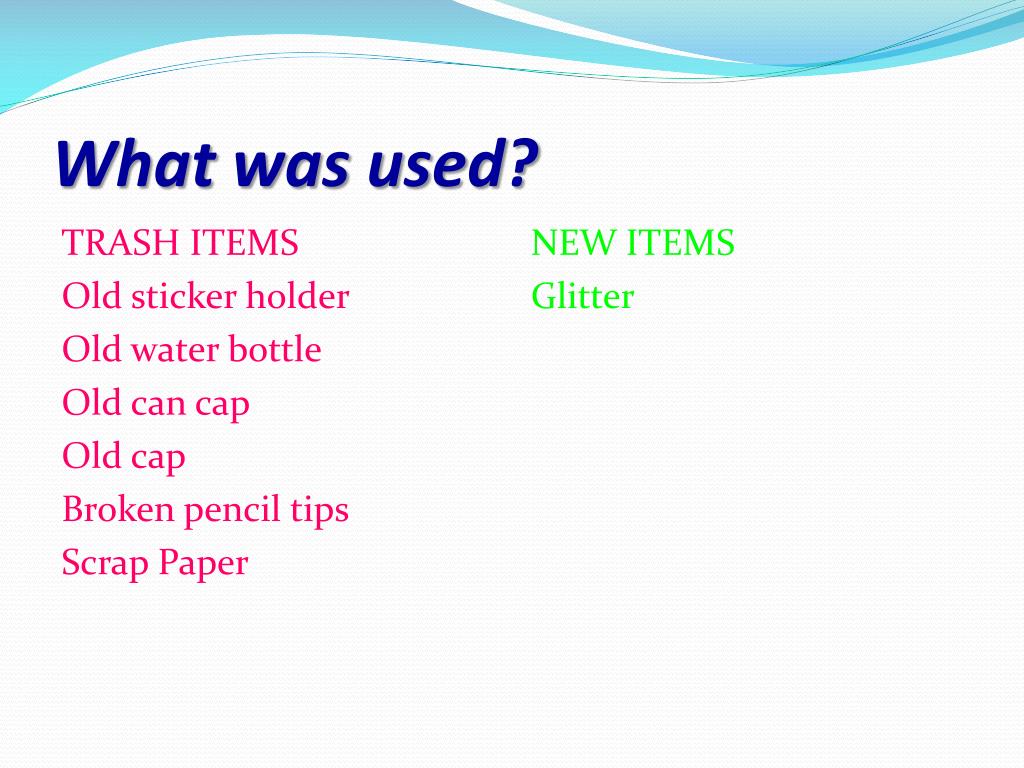 What was used?

TRASH ITEMS
Old sticker holder
Old water bottle
Old can cap
Old cap
Broken pencil tips
Scrap Paper

NEW ITEMS
Glitter